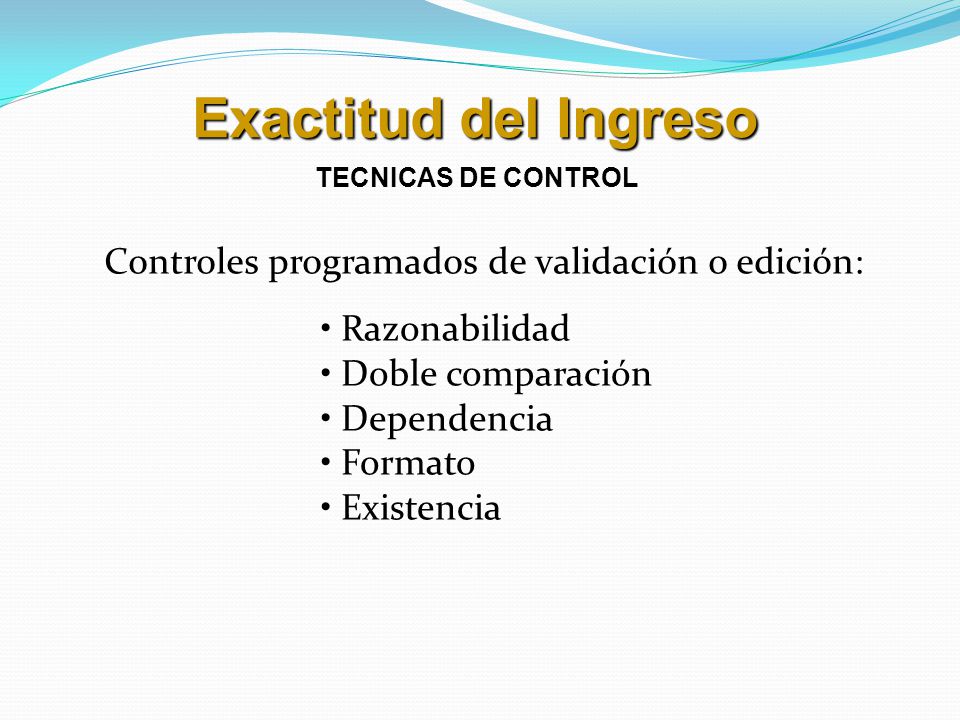 Exactitud del Ingreso

TECNICAS DE CONTROL

Controles programados de validación o edición:

• Razonabilidad
• Doble comparación
• Dependencia
• Formato
• Existencia